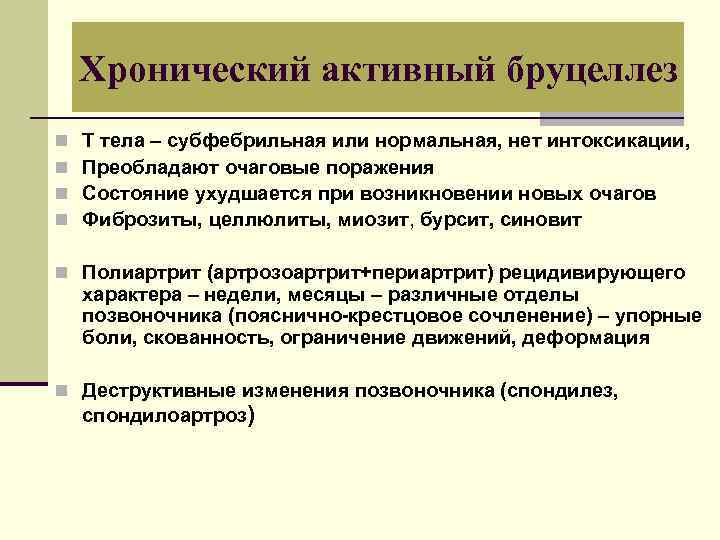 Хронический активный бруцеллез

Т тела – субфебрильная или нормальная, нет интоксикации,

Преобладают очаговые поражения

Состояние ухудшается при возникновении новых очагов

Фиброзиты, целлюлиты, миозит, бурсит, синовит

Полиартрит (артрозоартрит+периартрит) рецидивирующего характера – недели, месяцы – различные отделы позвоночника (пояснично-крестцовое сочленение) – упорные боли, скованность, ограничение движений, деформация

Деструктивные изменения позвоночника (спондилез, спондилоартроз)